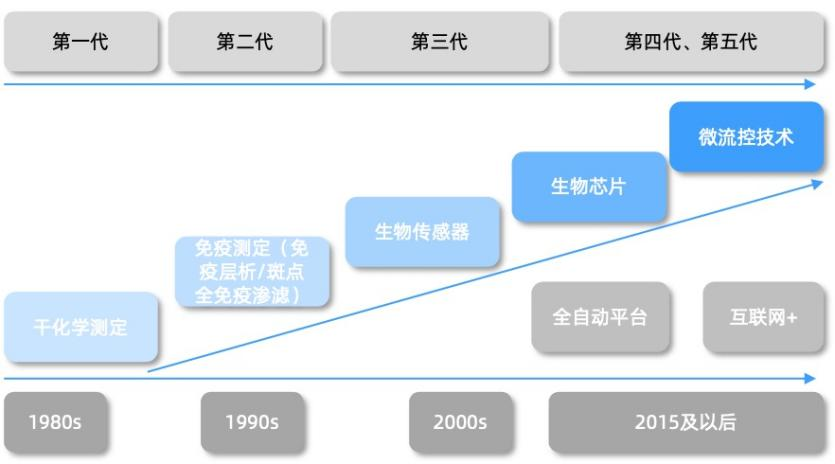 第一代

第二代

第三代

第四代、第五代

微流控技术

生物芯片

生物传感器

免疫测定（免疫层析/斑点全免疫渗滤）

干化学测定

全自动平台

互联网+

1980s

1990s

2000s

2015及以后